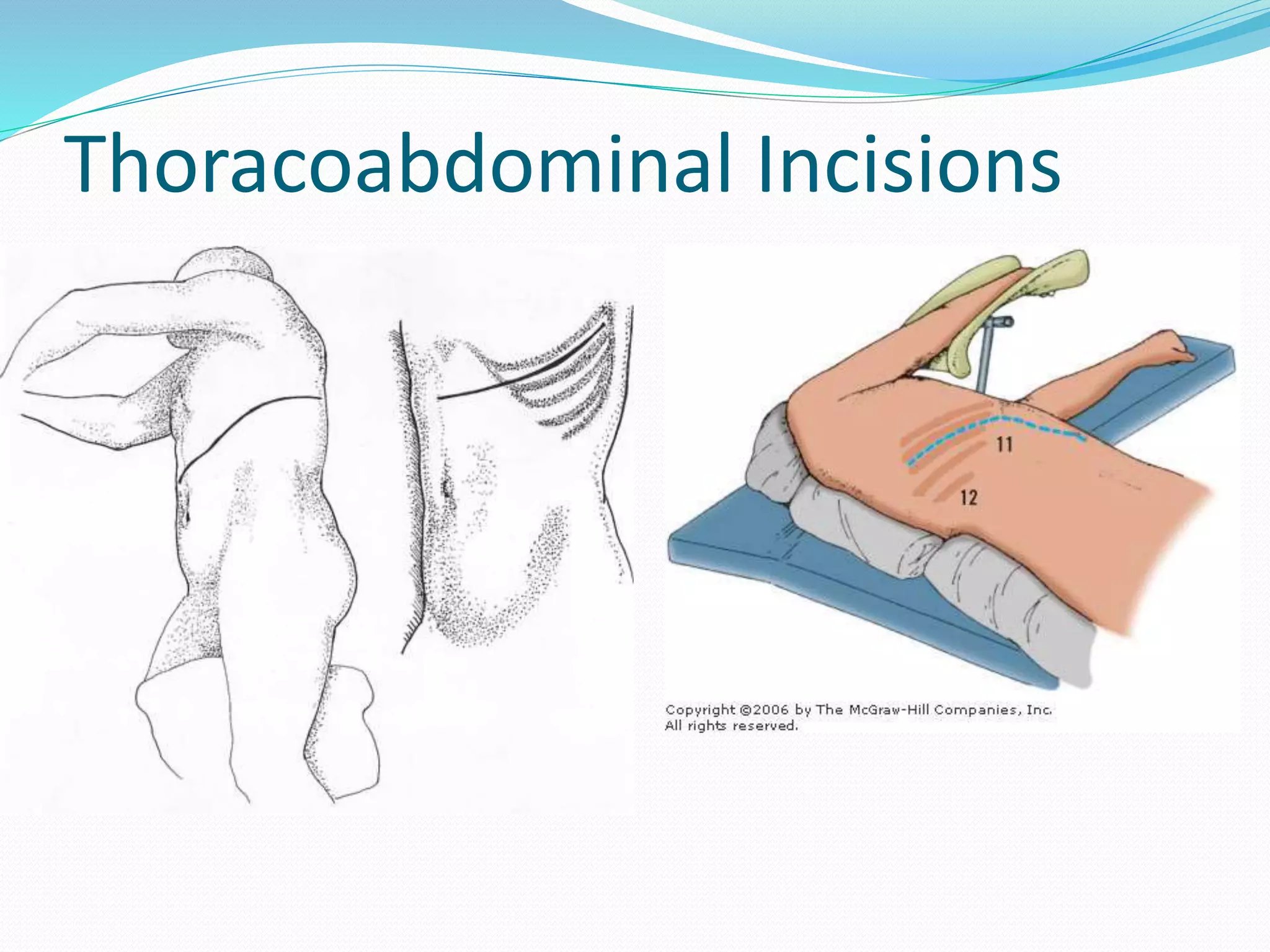 Thoracoabdominal Incisions

11

12

Copyright ©2006 by The McGraw-Hill Companies, Inc.
All rights reserved.